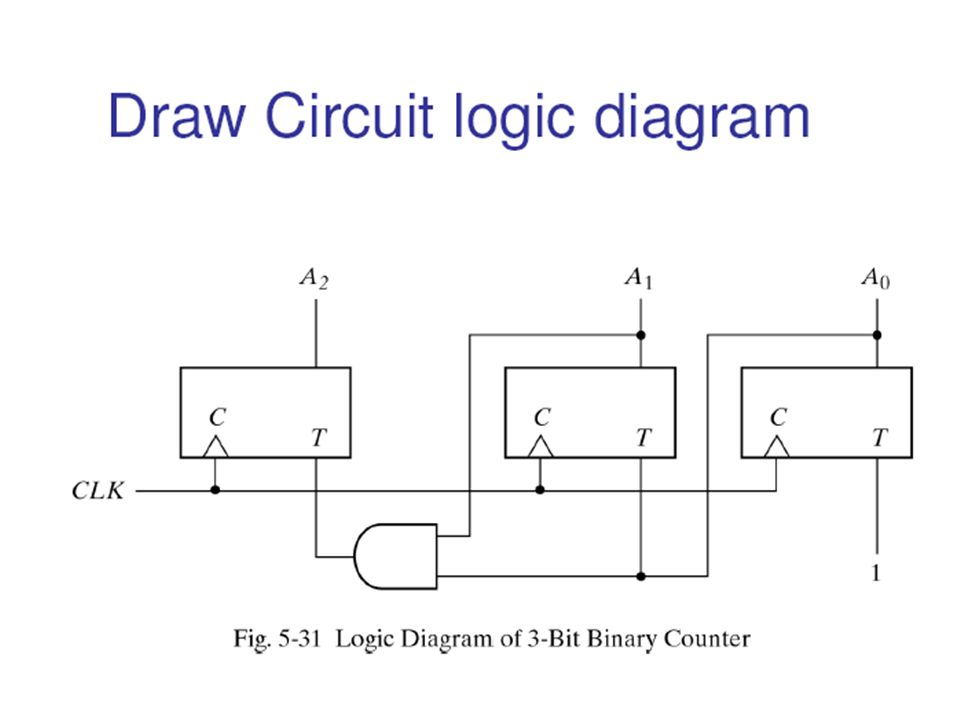 Draw Circuit logic diagram

$A_2$

$A_1$

$A_0$

$C$

$T$

$C$

$T$

$C$

$T$

$CLK$

1

Fig. 5-31 Logic Diagram of 3-Bit Binary Counter